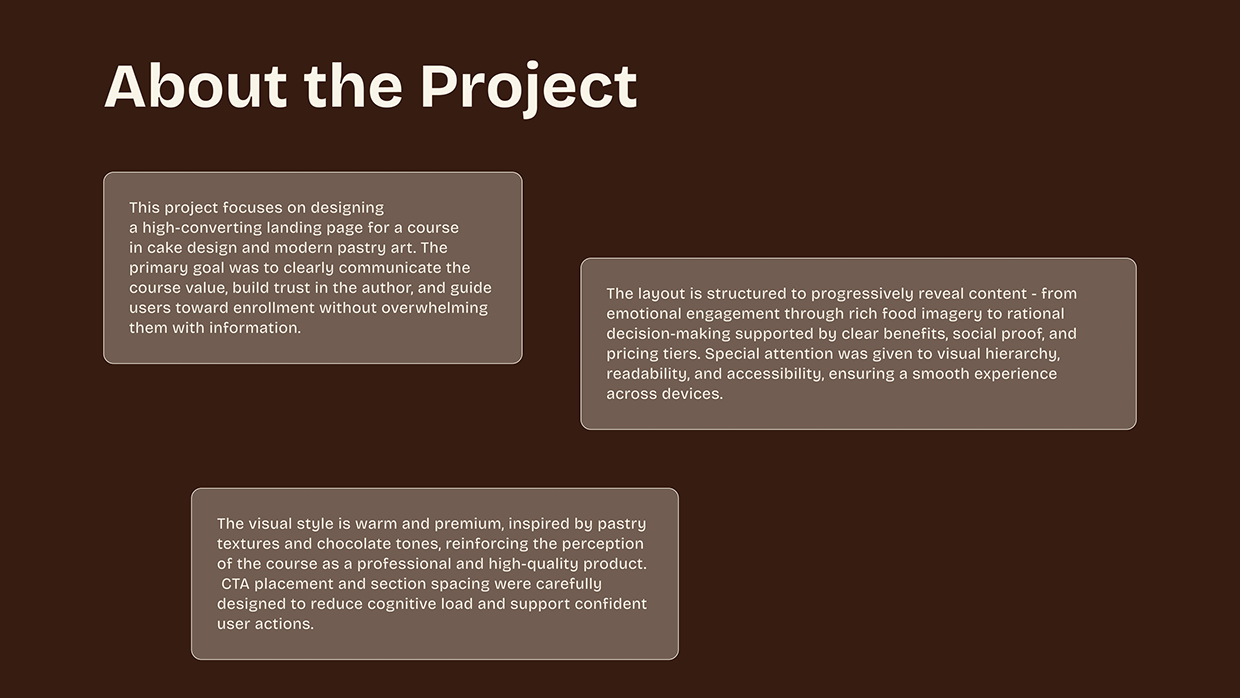 About the Project

This project focuses on designing a high-converting landing page for a course in cake design and modern pastry art. The primary goal was to clearly communicate the course value, build trust in the author, and guide users toward enrollment without overwhelming them with information.

The layout is structured to progressively reveal content - from emotional engagement through rich food imagery to rational decision-making supported by clear benefits, social proof, and pricing tiers. Special attention was given to visual hierarchy, readability, and accessibility, ensuring a smooth experience across devices.

The visual style is warm and premium, inspired by pastry textures and chocolate tones, reinforcing the perception of the course as a professional and high-quality product. CTA placement and section spacing were carefully designed to reduce cognitive load and support confident user actions.